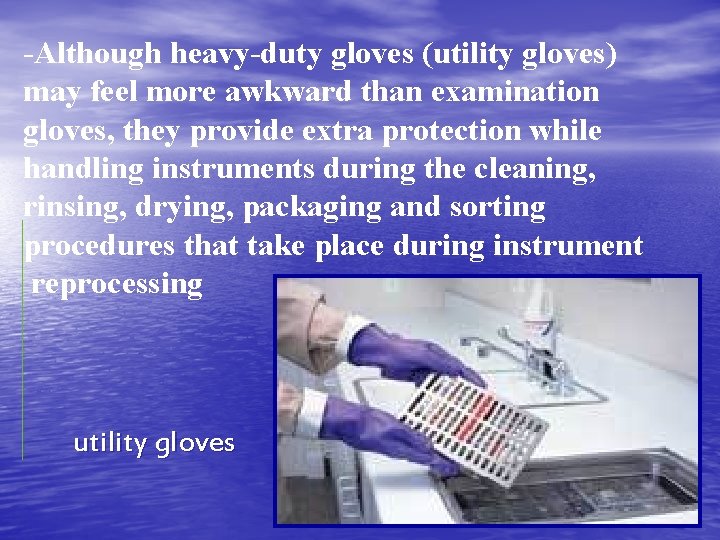 -Although heavy-duty gloves (utility gloves) may feel more awkward than examination gloves, they provide extra protection while handling instruments during the cleaning, rinsing, drying, packaging and sorting procedures that take place during instrument reprocessing

utility gloves